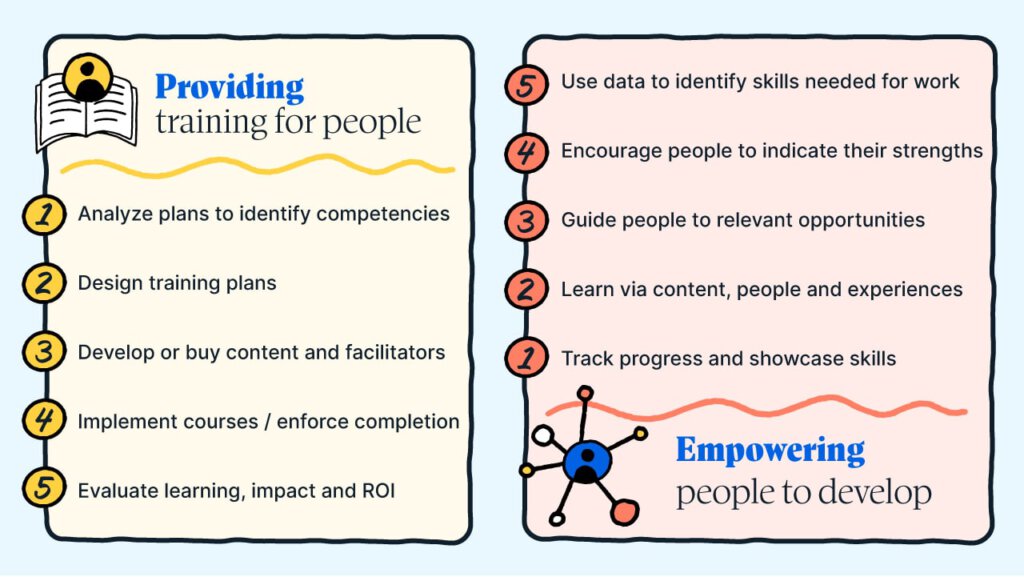 Providing
training for people

1 Analyze plans to identify competencies

2 Design training plans

3 Develop or buy content and facilitators

4 Implement courses / enforce completion

5 Evaluate learning, impact and ROI

5 Use data to identify skills needed for work

4 Encourage people to indicate their strengths

3 Guide people to relevant opportunities

2 Learn via content, people and experiences

1 Track progress and showcase skills

Empowering
people to develop